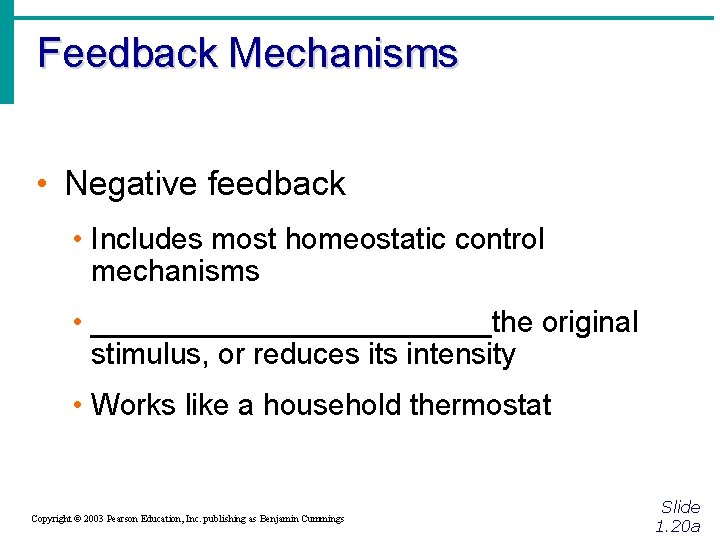 Feedback Mechanisms

• Negative feedback

• Includes most homeostatic control mechanisms

• ________________________the original stimulus, or reduces its intensity

• Works like a household thermostat

Copyright © 2003 Pearson Education, Inc. publishing as Benjamin Cummings

Slide 1.20a